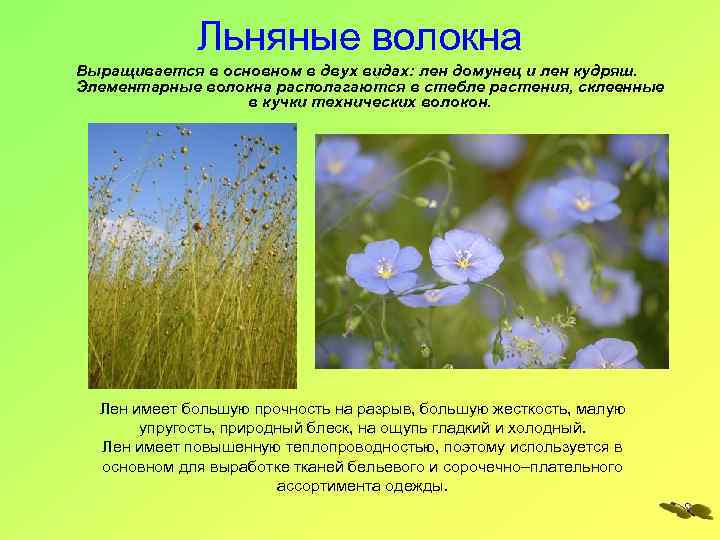 Льняные волокна

Выращивается в основном в двух видах: лен домунец и лен кудряш. Элементарные волокна располагаются в стебле растения, склеенные в кучки технических волокон.

Лен имеет большую прочность на разрыв, большую жесткость, малую упругость, природный блеск, на ощупь гладкий и холодный.
Лен имеет повышенную теплопроводностью, поэтому используется в основном для выработке тканей бельевого и сорочечно–плательного ассортимента одежды.